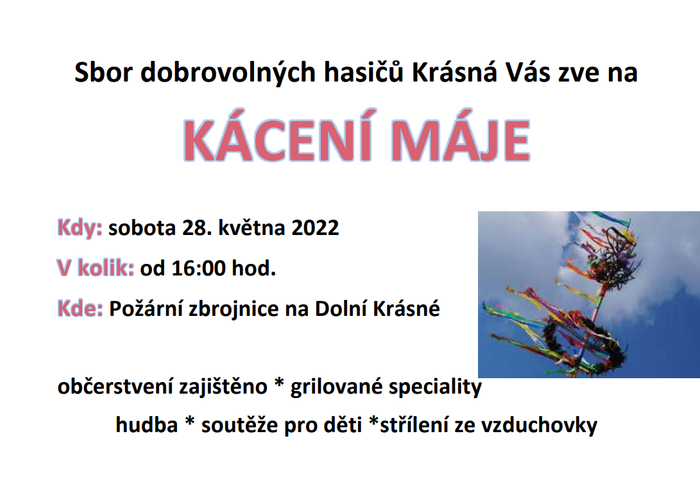 Sbor dobrovolných hasičů Krásná Vás zve na

KÁCENÍ MÁJE

Kdy: sobota 28. května 2022

V kolik: od 16:00 hod.

Kde: Požární zbrojnice na Dolní Krásné

občerstvení zajištěno * grilované speciality

hudba * soutěže pro děti *střílení ze vzduchovky